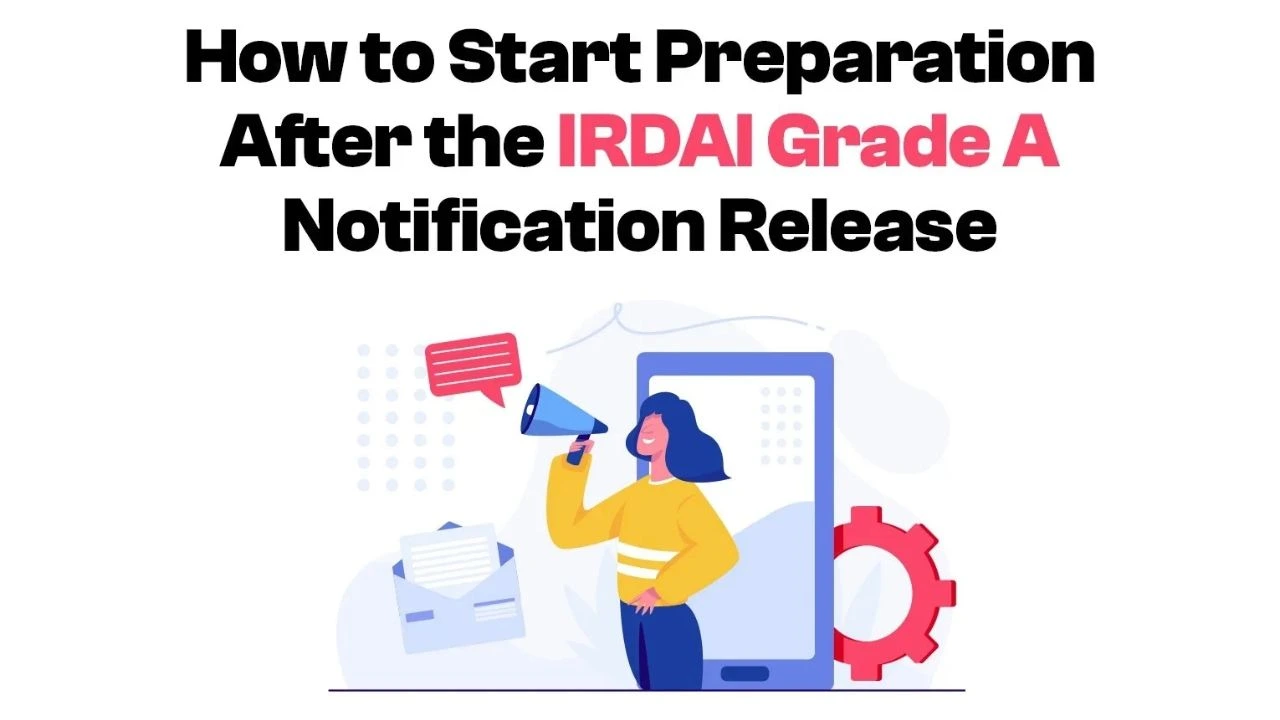 How to Start Preparation After the IRDAI Grade A Notification Release